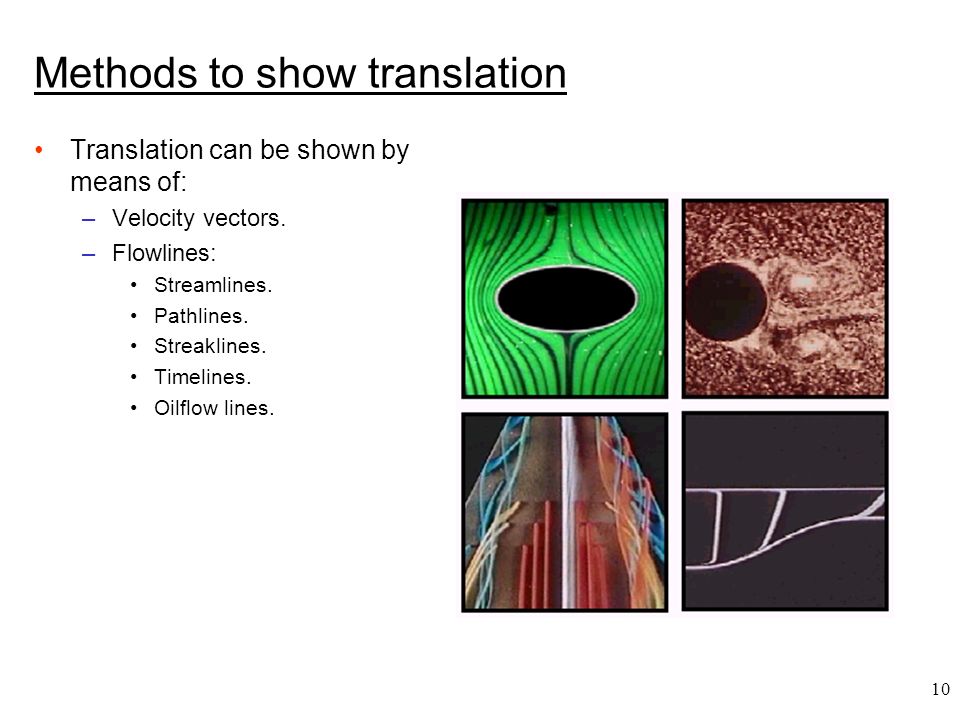 Methods to show translation

• Translation can be shown by means of:
– Velocity vectors.
– Flowlines:
• Streamlines.
• Pathlines.
• Streaklines.
• Timelines.
• Oilflow lines.

10